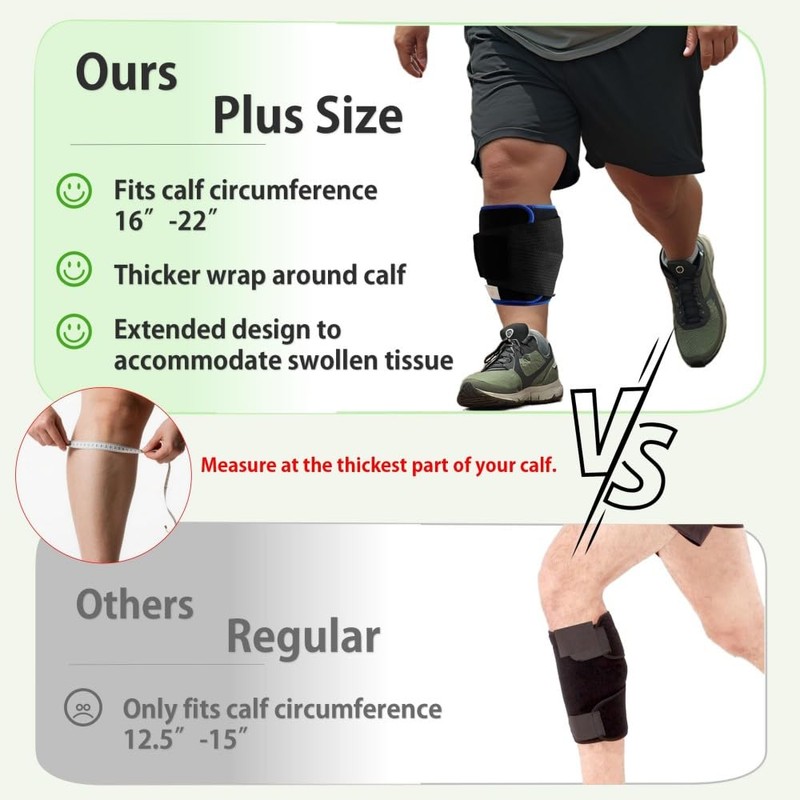 Ours
Plus Size

Fits calf circumference 16″ -22″

Thicker wrap around calf

Extended design to accommodate swollen tissue

Measure at the thickest part of your calf.

VS

Others
Regular

Only fits calf circumference 12.5″ -15″